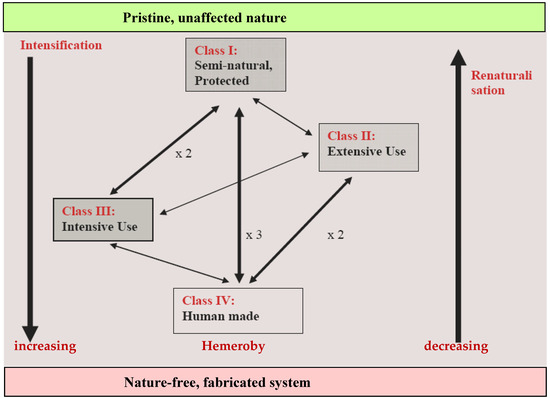 Pristine, unaffected nature

Intensification

Class I:
Semi-natural, Protected

Renaturali sation

Class II:
Extensive Use

x 2

Class III:
Intensive Use

x 3

x 2

Class IV:
Human made

increasing

Hemeroby

decreasing

Nature-free, fabricated system